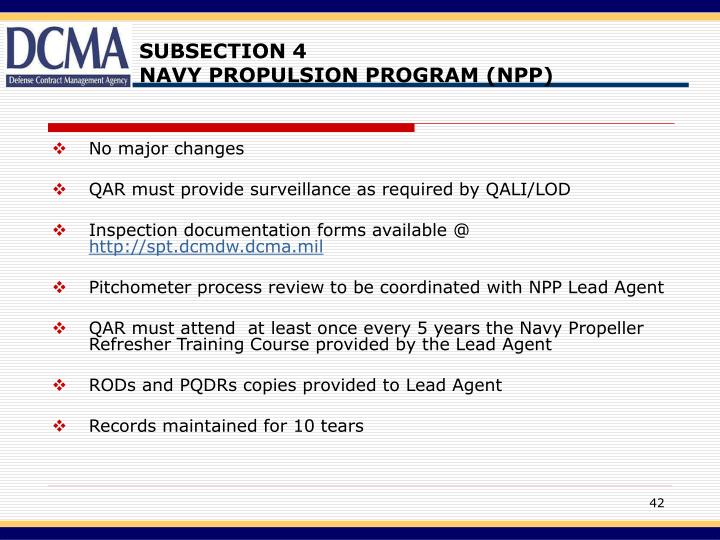 DCMA
Defense Contract Management Agency

SUBSECTION 4
NAVY PROPULSION PROGRAM (NPP)

❖ No major changes

❖ QAR must provide surveillance as required by QALI/LOD

❖ Inspection documentation forms available @ http://spt.dcmdw.dcma.mil

❖ Pitchometer process review to be coordinated with NPP Lead Agent

❖ QAR must attend at least once every 5 years the Navy Propeller Refresher Training Course provided by the Lead Agent

❖ RODs and PQDRs copies provided to Lead Agent

❖ Records maintained for 10 tears

42